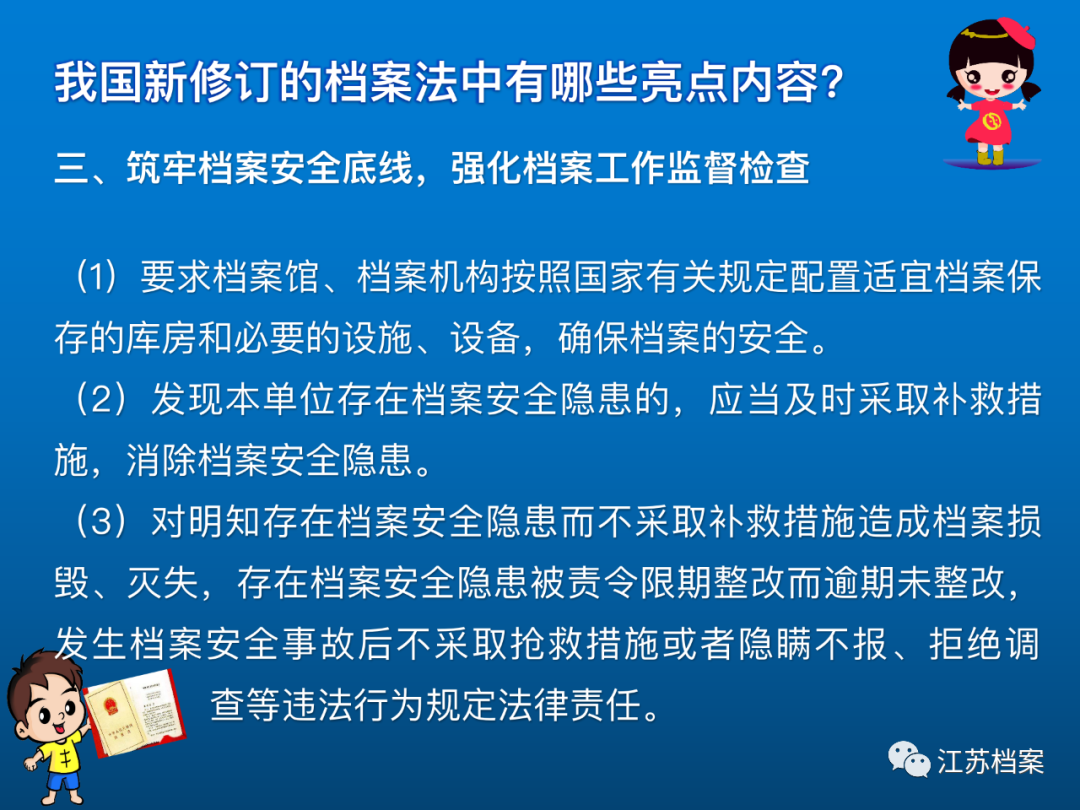 我国新修订的档案法中有哪些亮点内容？

三、筑牢档案安全底线，强化档案工作监督检查

（1）要求档案馆、档案机构按照国家有关规定配置适宜档案保存的库房和必要的设施、设备，确保档案的安全。

（2）发现本单位存在档案安全隐患的，应当及时采取补救措施，消除档案安全隐患。

（3）对明知存在档案安全隐患而不采取补救措施造成档案损毁、灭失，存在档案安全隐患被责令限期整改而逾期未整改，发生档案安全事故后不采取抢救措施或者隐瞒不报、拒绝调查等违法行为规定法律责任。

江苏档案